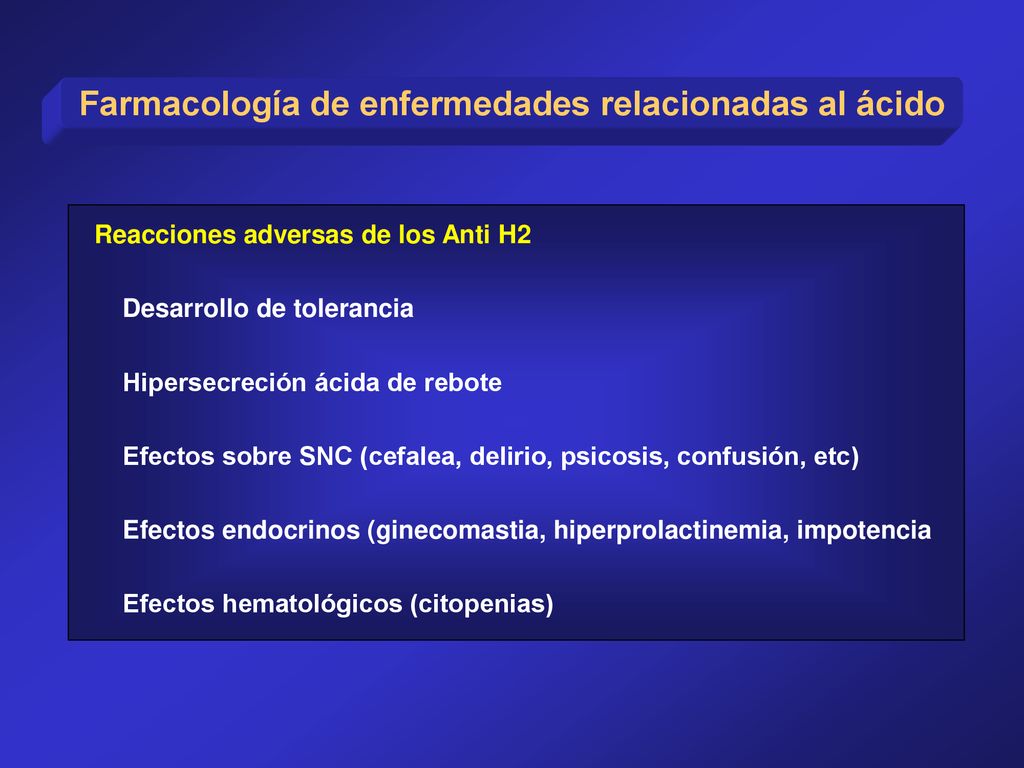 Farmacología de enfermedades relacionadas al ácido

Reacciones adversas de los Anti H2

Desarrollo de tolerancia

Hipersecreción ácida de rebote

Efectos sobre SNC (cefalea, delirio, psicosis, confusión, etc)

Efectos endocrinos (ginecomastia, hiperprolactinemia, impotencia

Efectos hematológicos (citopenias)